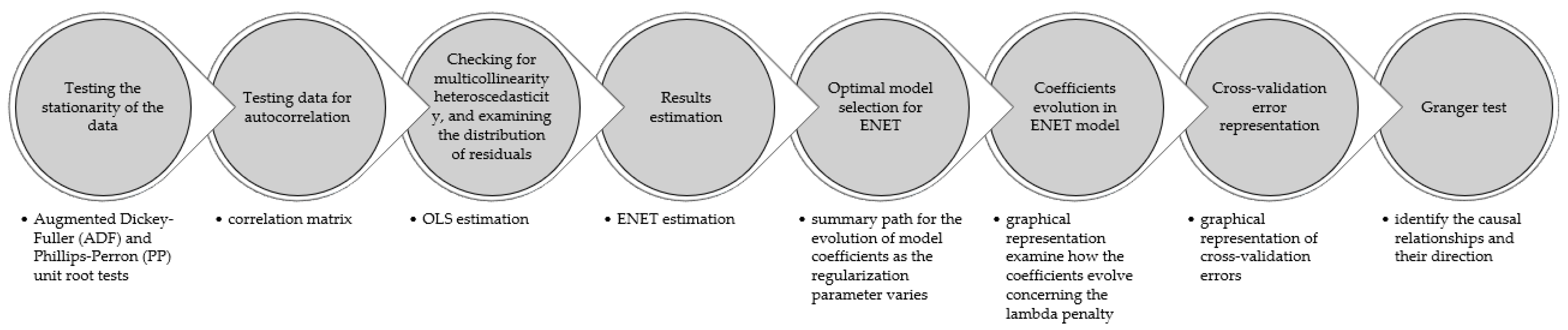 Testing the stationarity of the data

Testing data for autocorrelation

Checking for multicollinearity heteroscedasticity, and examining the distribution of residuals

Results estimation

Optimal model selection for ENET

Coefficients evolution in ENET model

Cross-validation error representation

Granger test

• Augmented Dickey-Fuller (ADF) and Phillips-Perron (PP) unit root tests

• correlation matrix

• OLS estimation

• ENET estimation

• summary path for the evolution of model coefficients as the regularization parameter varies

• graphical representation examine how the coefficients evolve concerning the lambda penalty

• graphical representation of cross-validation errors

• identify the causal relationships and their direction